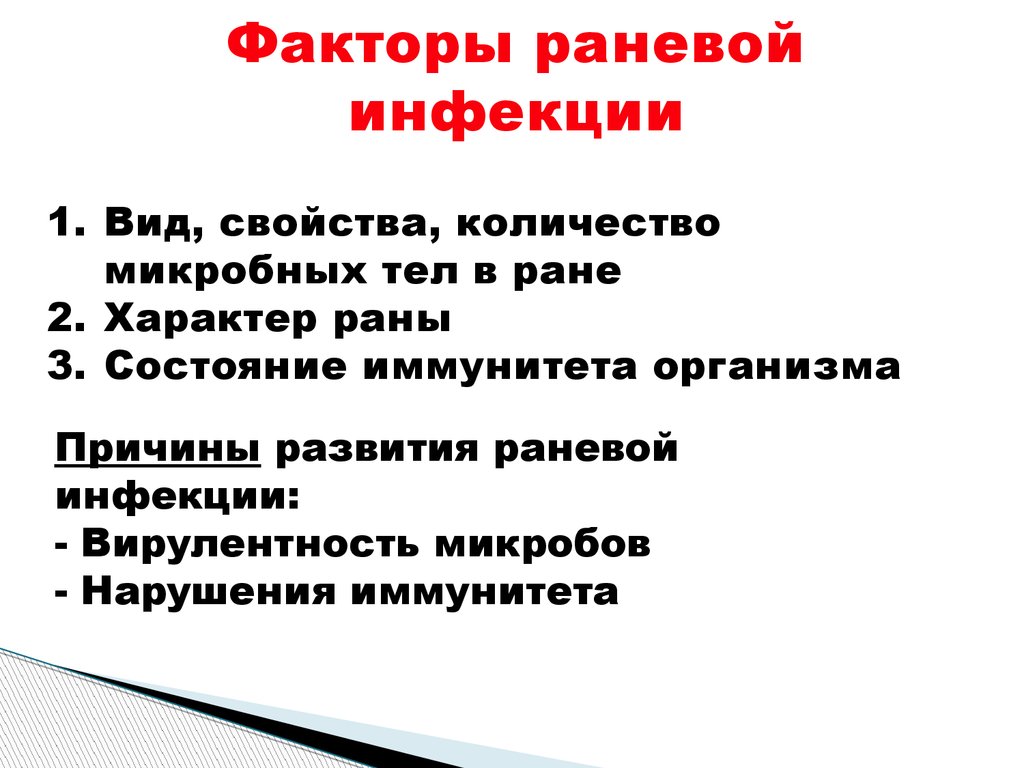 Факторы раневой инфекции

1. Вид, свойства, количество микробных тел в ране
2. Характер раны
3. Состояние иммунитета организма

Причины развития раневой инфекции:
- Вирулентность микробов
- Нарушения иммунитета